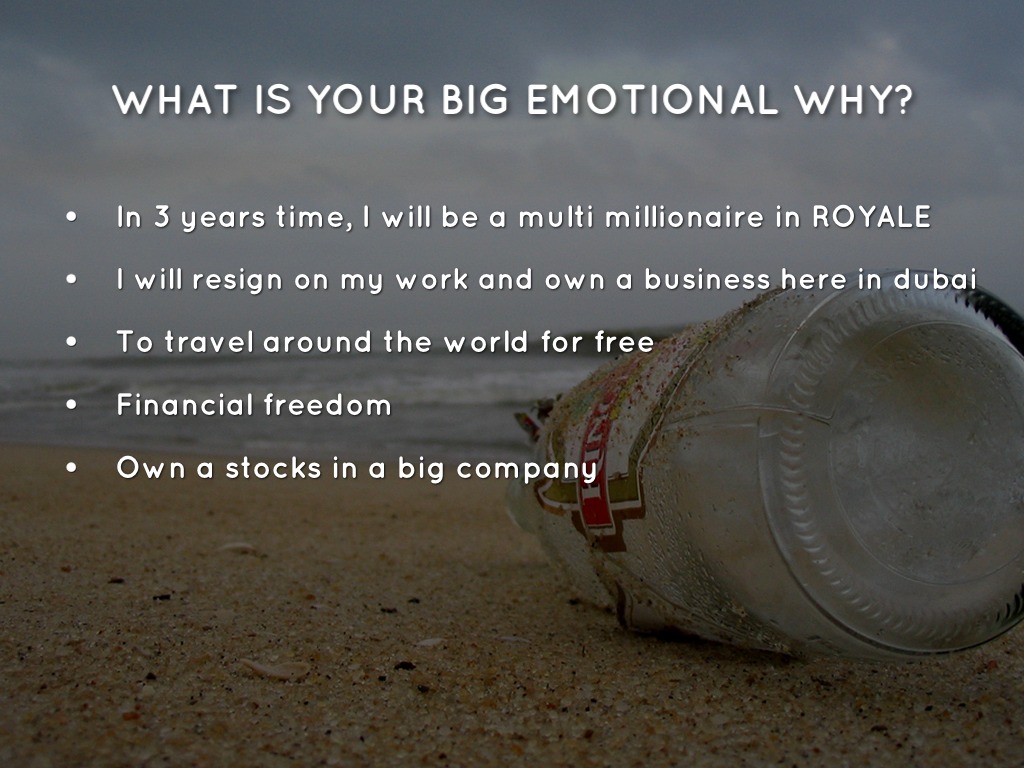 WHAT IS YOUR BIG EMOTIONAL WHY?

• In 3 years time, I will be a multi millionaire in ROYALE
• I will resign on my work and own a business here in dubai
• To travel around the world for free
• Financial freedom
• Own a stocks in a big company